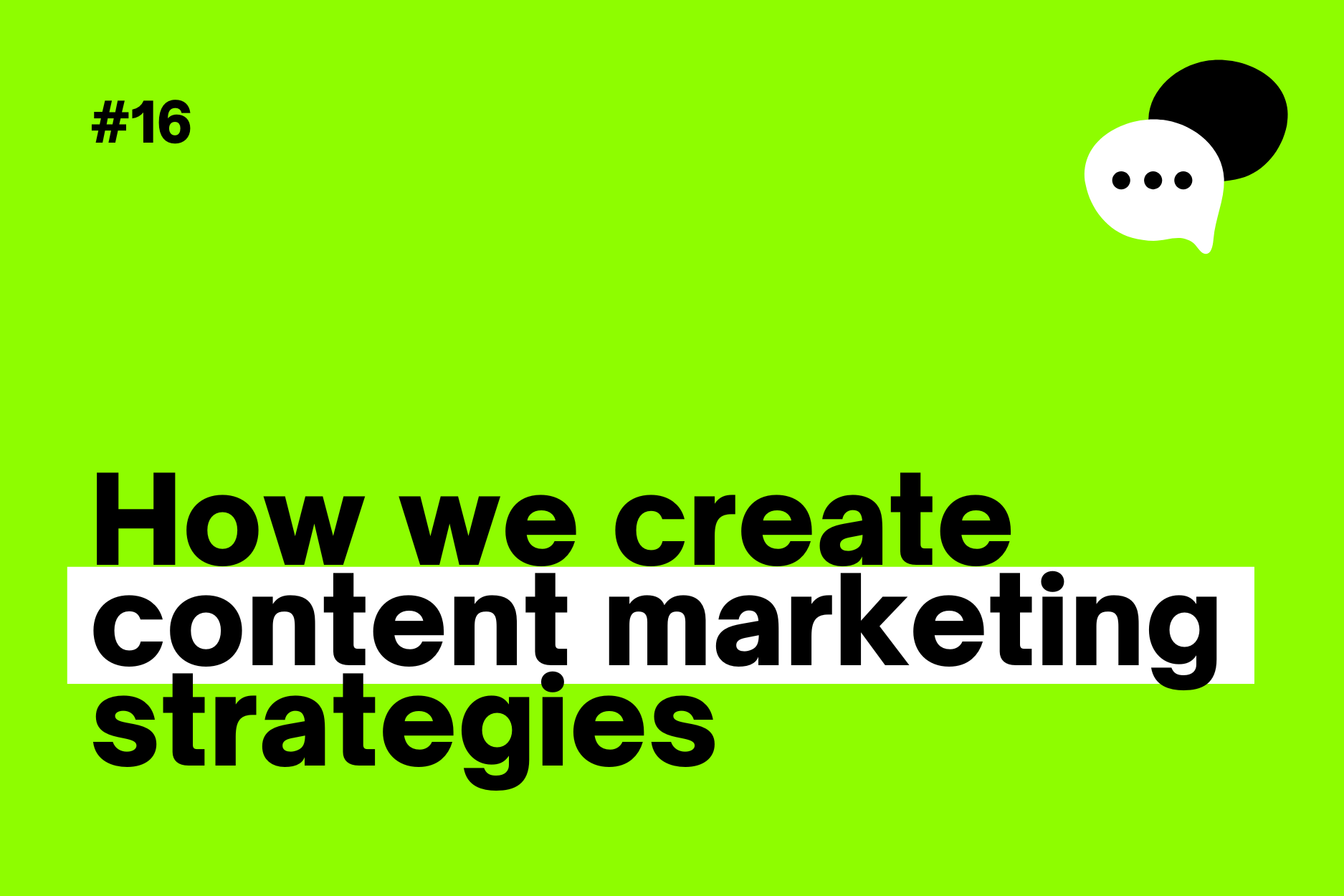 #16

How we create content marketing strategies